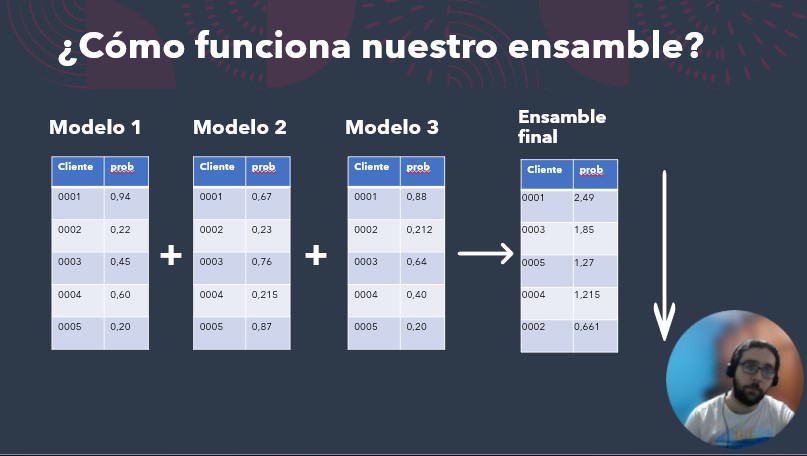 ¿Cómo funciona nuestro ensamble?

Modelo 1

| Cliente | prob |
|---|---|
| 0001 | 0,94 |
| 0002 | 0,22 |
| 0003 | 0,45 |
| 0004 | 0,60 |
| 0005 | 0,20 |

+

Modelo 2

| Cliente | prob |
|---|---|
| 0001 | 0,67 |
| 0002 | 0,23 |
| 0003 | 0,76 |
| 0004 | 0,215 |
| 0005 | 0,87 |

+

Modelo 3

| Cliente | prob |
|---|---|
| 0001 | 0,88 |
| 0002 | 0,212 |
| 0003 | 0,64 |
| 0004 | 0,40 |
| 0005 | 0,20 |

Ensamble final

| Cliente | prob |
|---|---|
| 0001 | 2,49 |
| 0003 | 1,85 |
| 0005 | 1,27 |
| 0004 | 1,215 |
| 0002 | 0,661 |